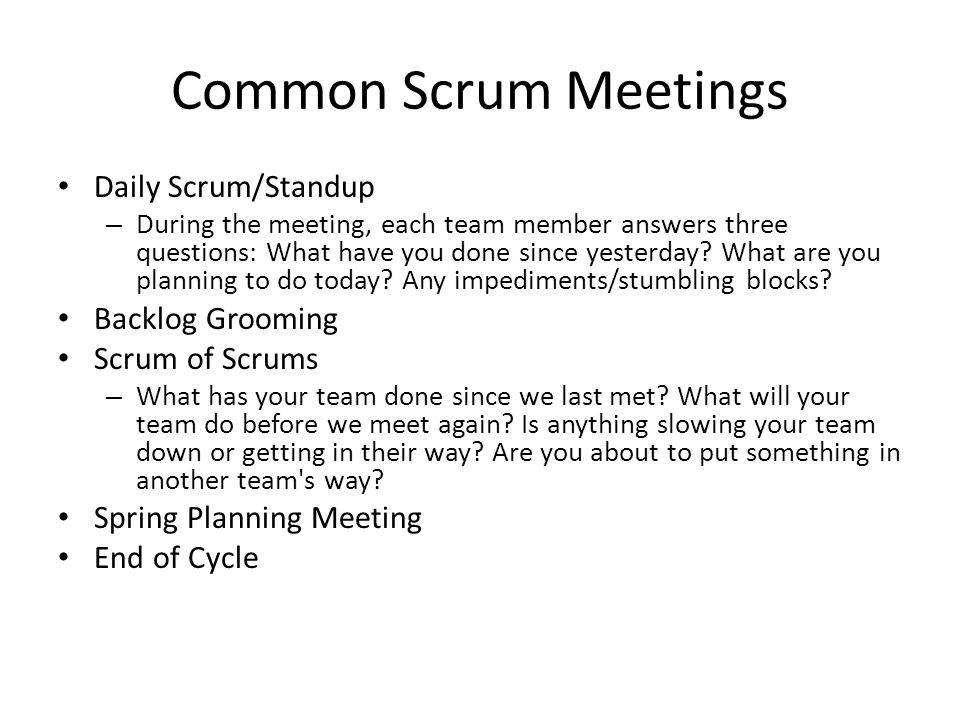 Common Scrum Meetings

• Daily Scrum/Standup
– During the meeting, each team member answers three questions: What have you done since yesterday? What are you planning to do today? Any impediments/stumbling blocks?
• Backlog Grooming
• Scrum of Scrums
– What has your team done since we last met? What will your team do before we meet again? Is anything slowing your team down or getting in their way? Are you about to put something in another team's way?
• Spring Planning Meeting
• End of Cycle